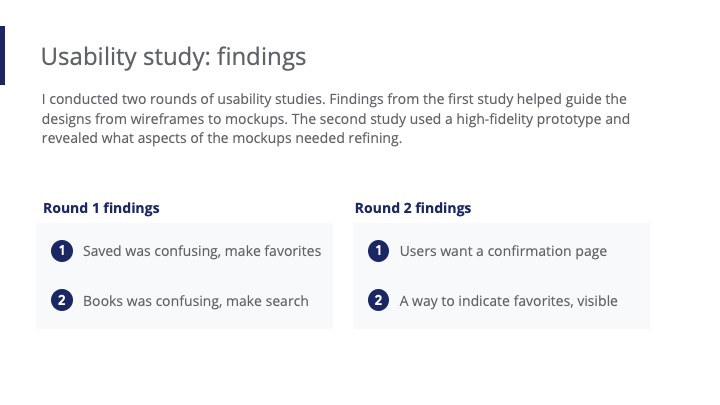 Usability study: findings

I conducted two rounds of usability studies. Findings from the first study helped guide the designs from wireframes to mockups. The second study used a high-fidelity prototype and revealed what aspects of the mockups needed refining.

Round 1 findings

1 Saved was confusing, make favorites

2 Books was confusing, make search

Round 2 findings

1 Users want a confirmation page

2 A way to indicate favorites, visible